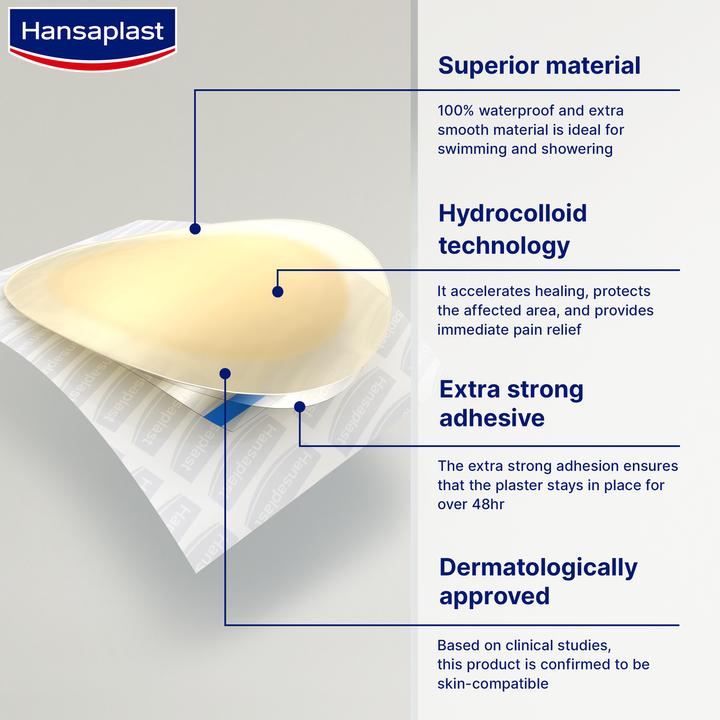 Hansaplast

Superior material

100% waterproof and extra smooth material is ideal for swimming and showering

Hydrocolloid technology

It accelerates healing, protects the affected area, and provides immediate pain relief

Extra strong adhesive

The extra strong adhesion ensures that the plaster stays in place for over 48hr

Dermatologically approved

Based on clinical studies, this product is confirmed to be skin-compatible